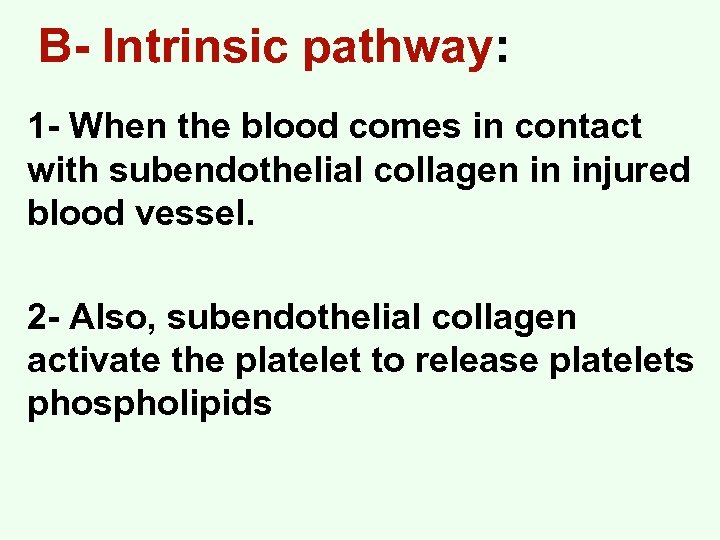 B- Intrinsic pathway:

1- When the blood comes in contact with subendothelial collagen in injured blood vessel.

2- Also, subendothelial collagen activate the platelet to release platelets phospholipids